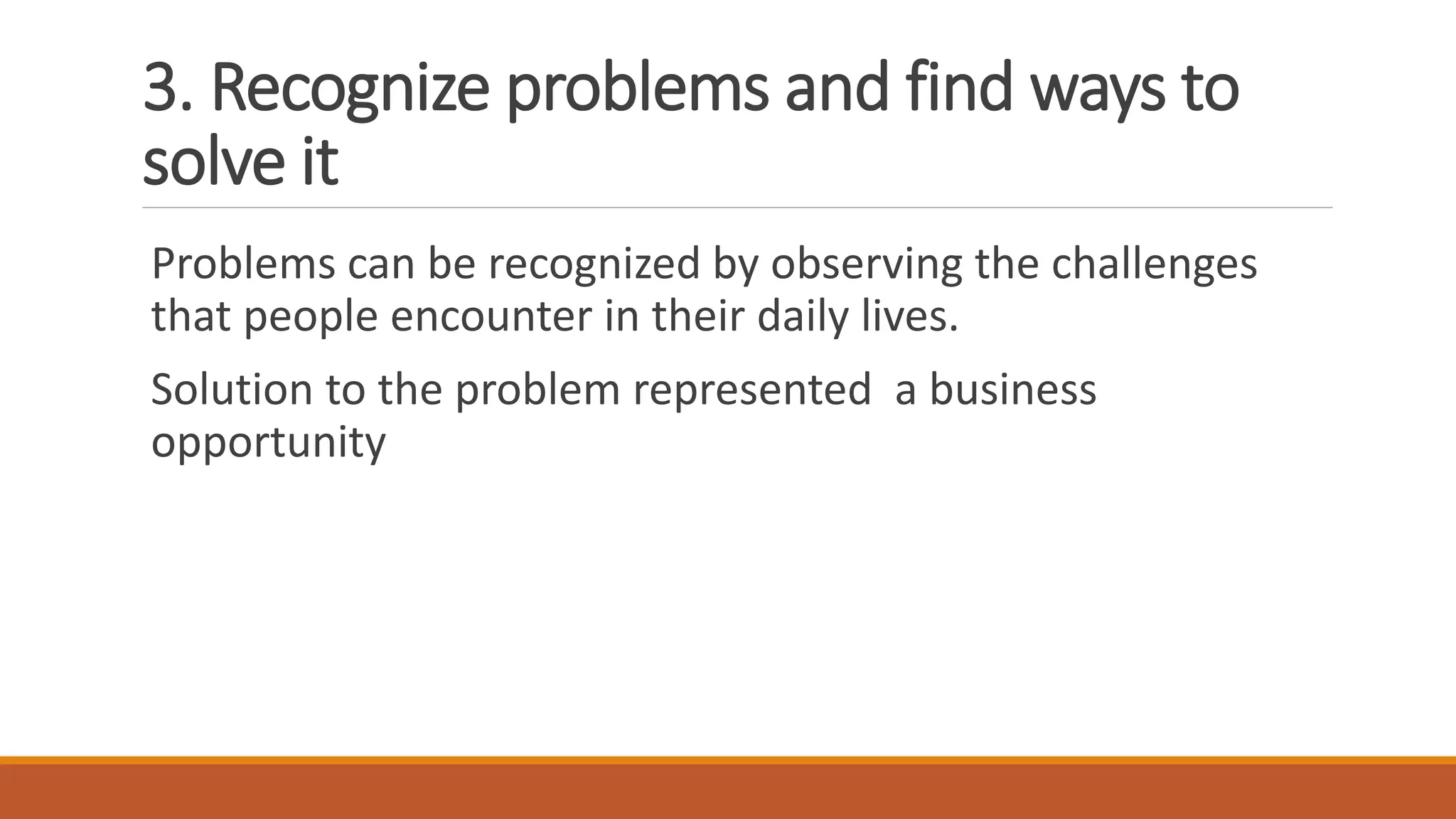 3. Recognize problems and find ways to solve it

Problems can be recognized by observing the challenges that people encounter in their daily lives.

Solution to the problem represented  a business opportunity